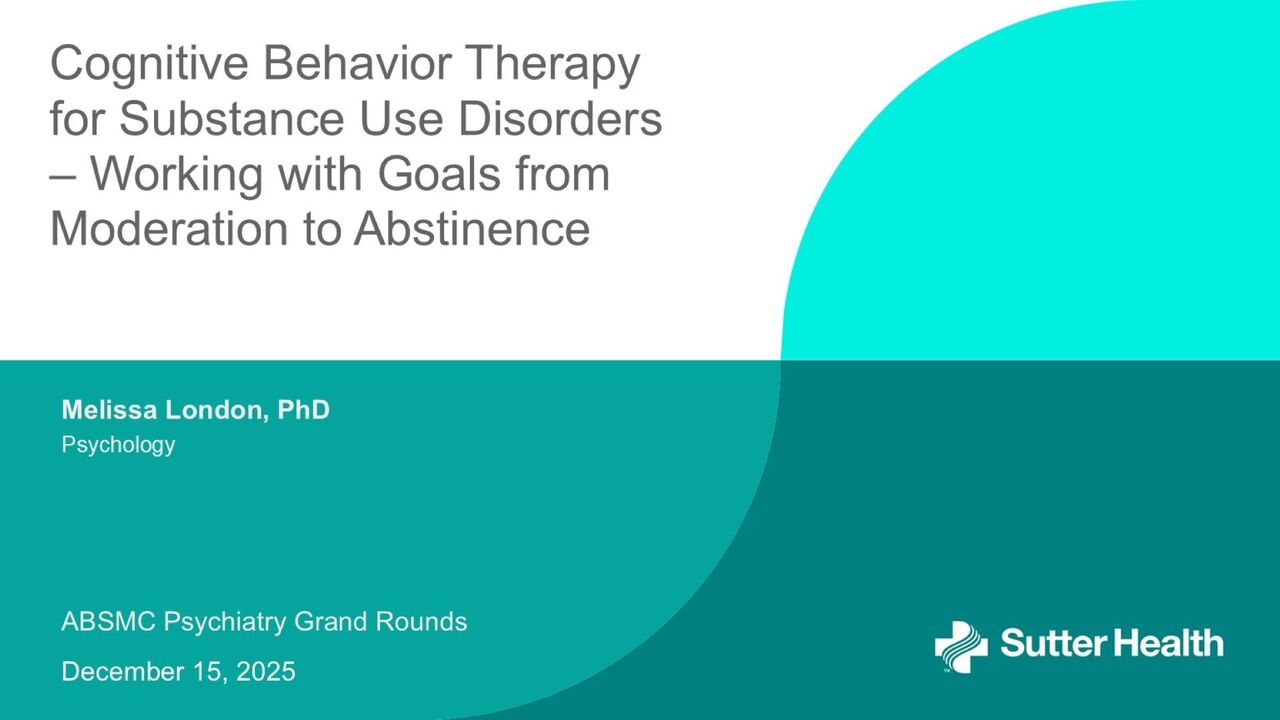 Cognitive Behavior Therapy for Substance Use Disorders – Working with Goals from Moderation to Abstinence

Melissa London, PhD
Psychology

ABSMC Psychiatry Grand Rounds

December 15, 2025

Sutter Health